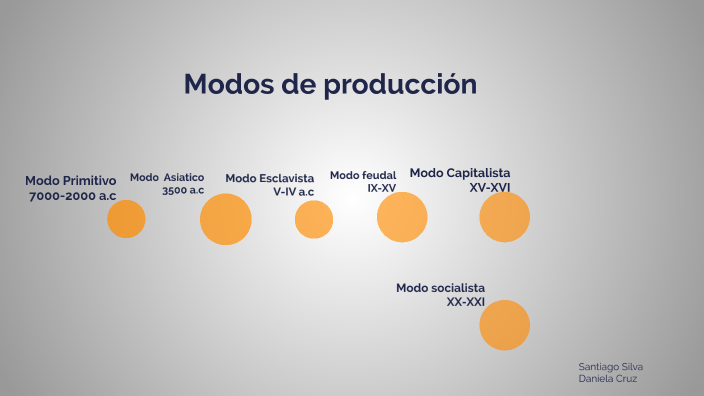 Modos de producción

Modo Primitivo
7000-2000 a.c

Modo Asiatico
3500 a.c

Modo Esclavista
V-IV a.c

Modo feudal
IX-XV

Modo Capitalista
XV-XVI

Modo socialista
XX-XXI

Santiago Silva
Daniela Cruz